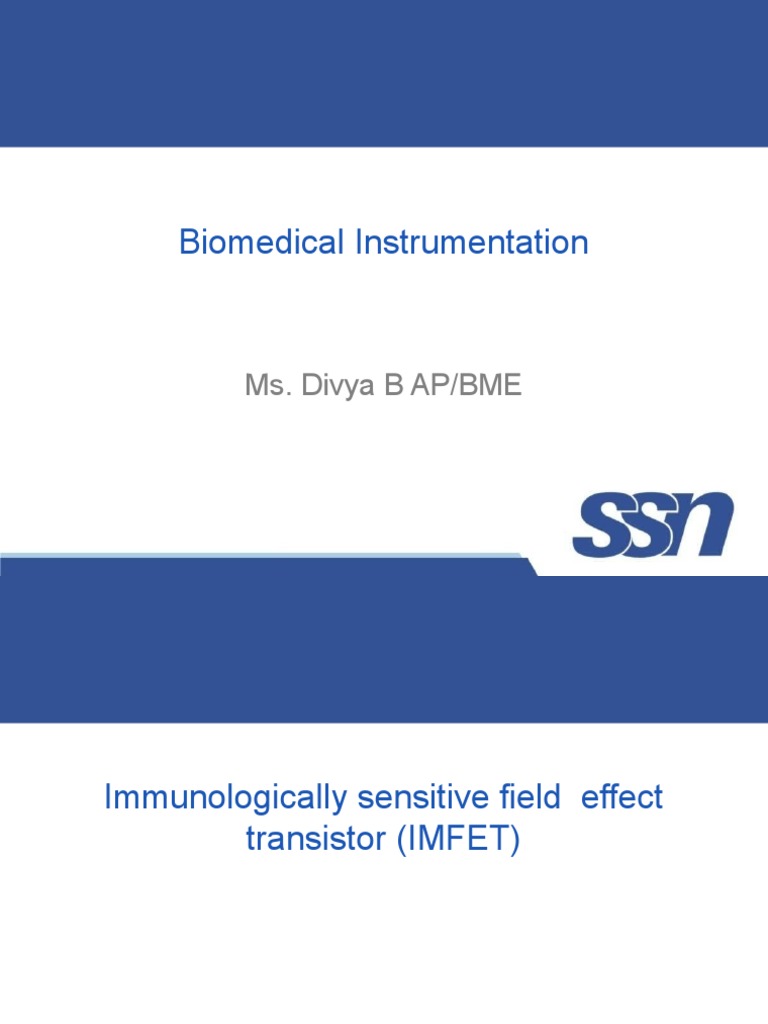 Biomedical Instrumentation

Ms. Divya B AP/BME

SSN

Immunologically sensitive field effect transistor (IMFET)